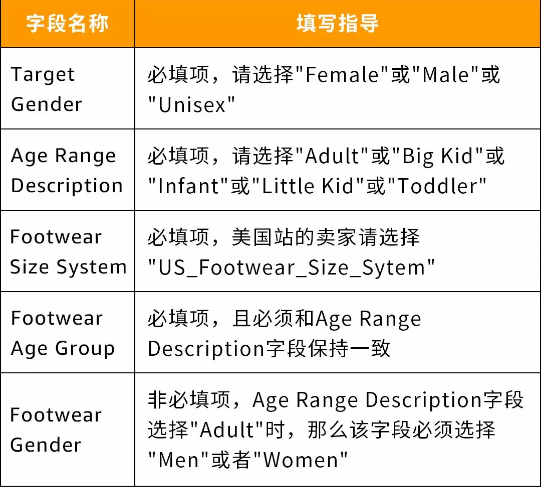 | 字段名称 | 填写指导 |
|---|---|
| Target Gender | 必填项，请选择"Female"或"Male"或"Unisex" |
| Age Range Description | 必填项，请选择"Adult"或"Big Kid"或"Infant"或"Little Kid"或"Toddler" |
| Footwear Size System | 必填项，美国站的卖家请选择"US_Footwear_Size_Sytem" |
| Footwear Age Group | 必填项，且必须和Age Range Description字段保持一致 |
| Footwear Gender | 非必填项，Age Range Description字段选择"Adult"时，那么该字段必须选择"Men"或者"Women" |